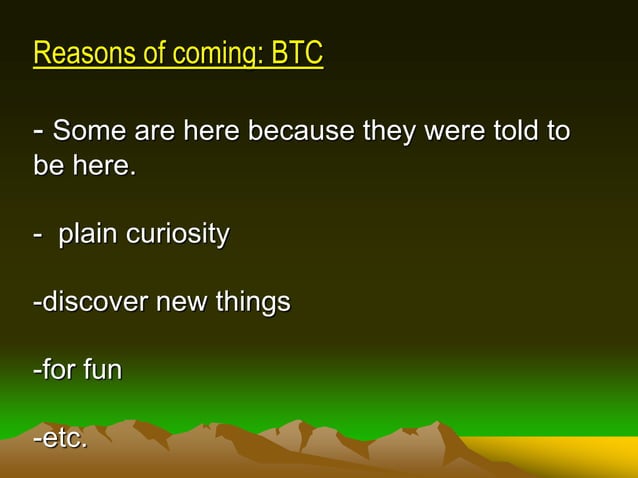 Reasons of coming: BTC

- Some are here because they were told to be here.

-  plain curiosity

-discover new things

-for fun

-etc.